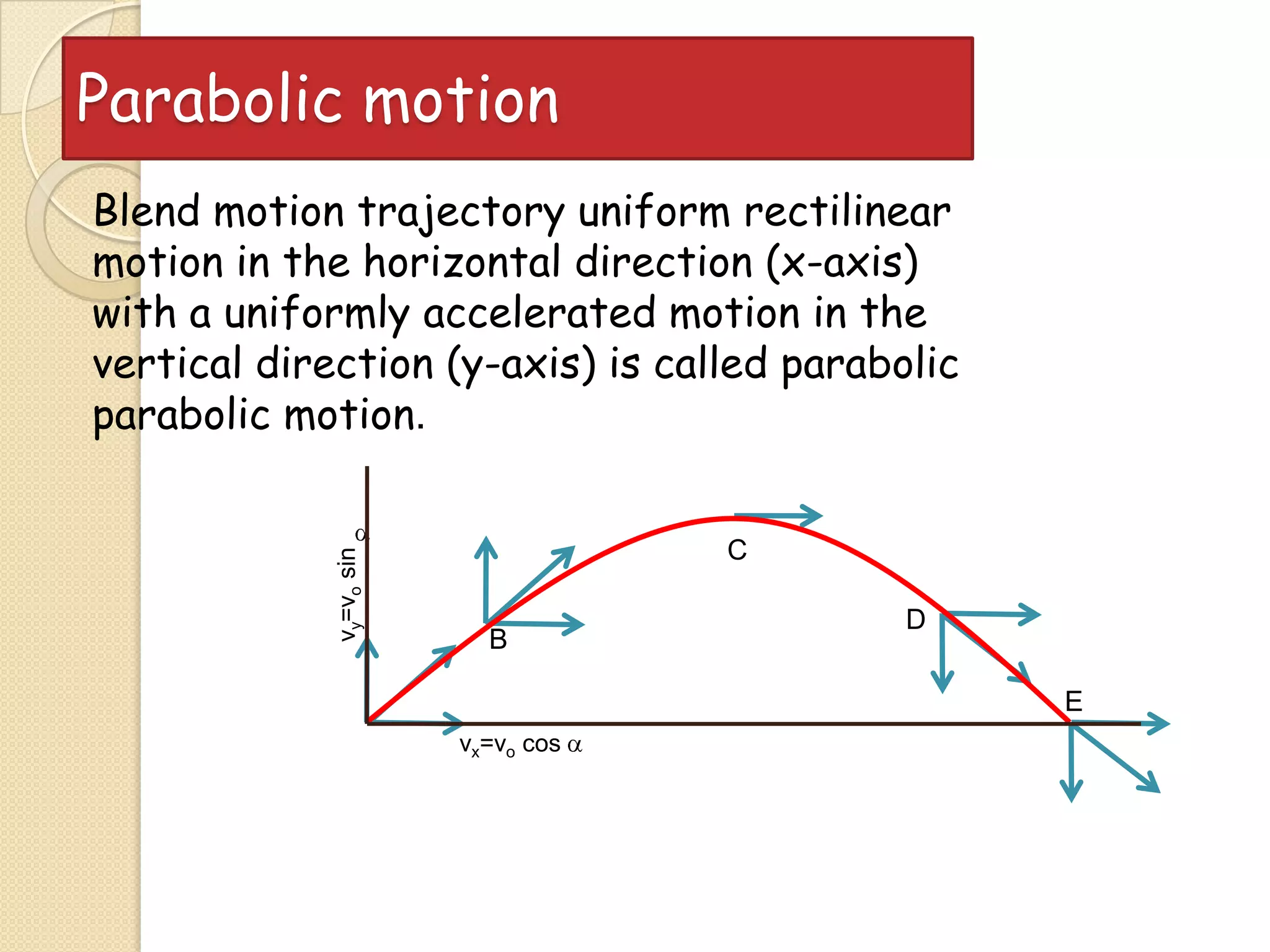 Parabolic motion

Blend motion trajectory uniform rectilinear motion in the horizontal direction (x-axis) with a uniformly accelerated motion in the vertical direction (y-axis) is called parabolic parabolic motion.

$v_y=v_o \sin \alpha$

C

B

D

E

$v_x=v_o \cos \alpha$